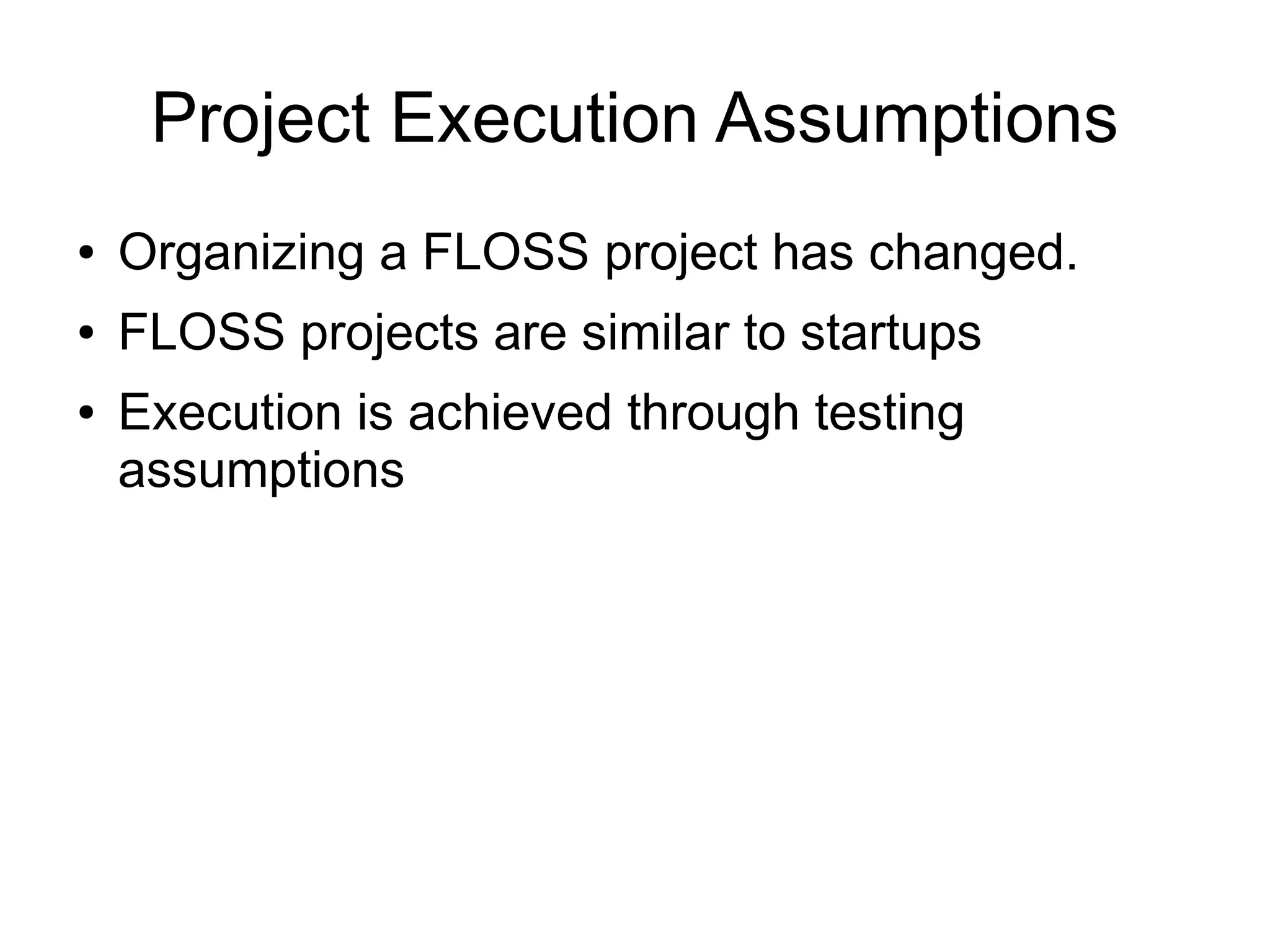 Project Execution Assumptions

• Organizing a FLOSS project has changed.
• FLOSS projects are similar to startups
• Execution is achieved through testing assumptions